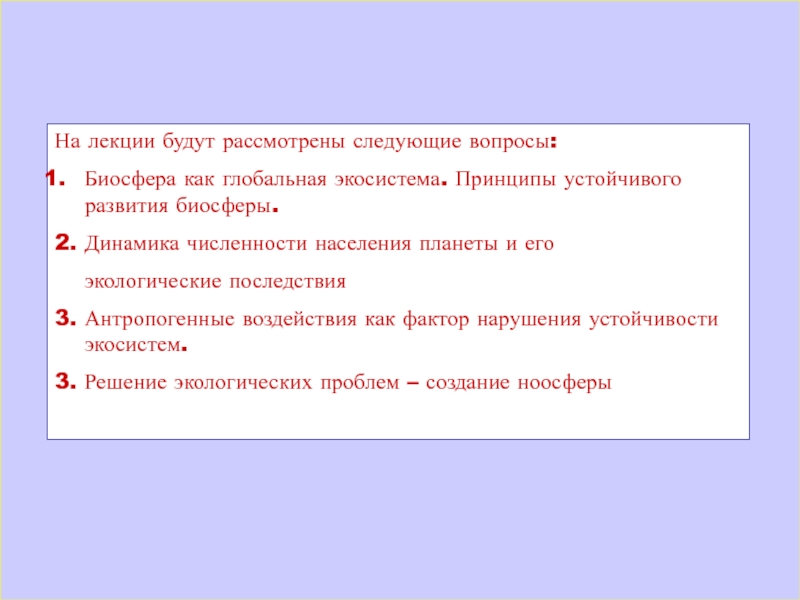 На лекции будут рассмотрены следующие вопросы:

1. Биосфера как глобальная экосистема. Принципы устойчивого развития биосферы.

2. Динамика численности населения планеты и его экологические последствия

3. Антропогенные воздействия как фактор нарушения устойчивости экосистем.

3. Решение экологических проблем – создание ноосферы